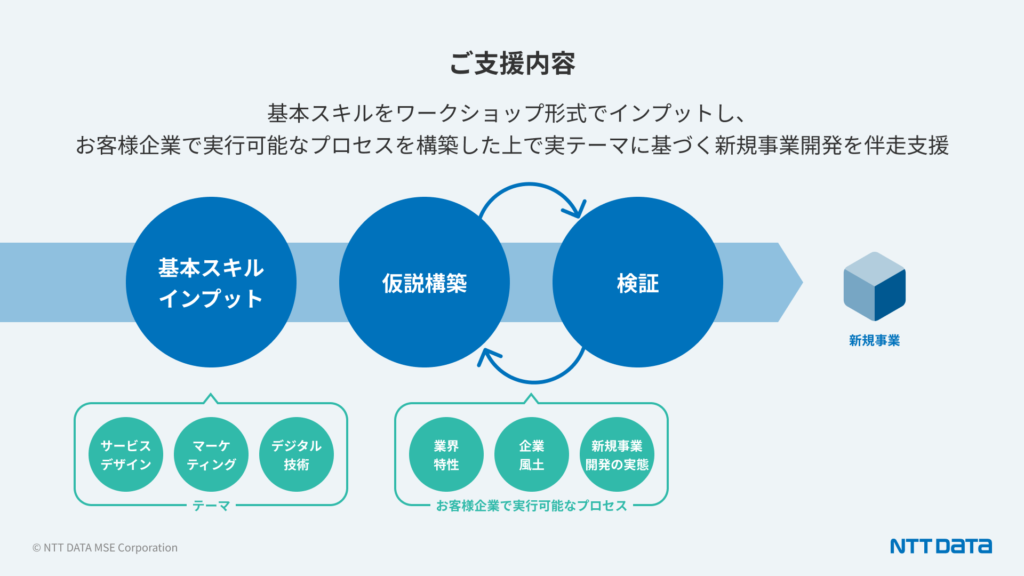 ご支援内容

基本スキルをワークショップ形式でインプットし、
お客様企業で実行可能なプロセスを構築した上で実テーマに基づく新規事業開発を伴走支援

基本スキル
インプット

仮説構築

検証

新規事業

サービス
デザイン

マーケ
ティング

デジタル
技術

テーマ

業界
特性

企業
風土

新規事業
開発の実態

お客様企業で実行可能なプロセス

© NTT DATA MSE Corporation

NTT DATA